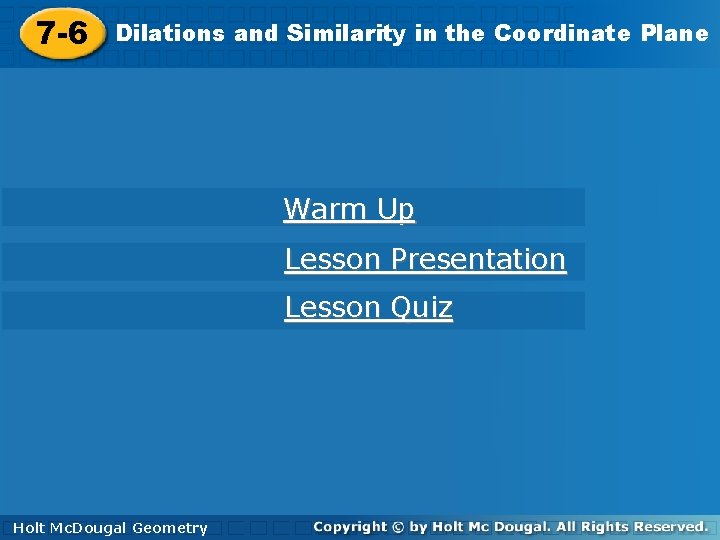 7-6 Dilations and Similarity in the Coordinate Plane

Warm Up

Lesson Presentation

Lesson Quiz

Holt McDougal Geometry

Copyright © by Holt Mc Dougal. All Rights Reserved.